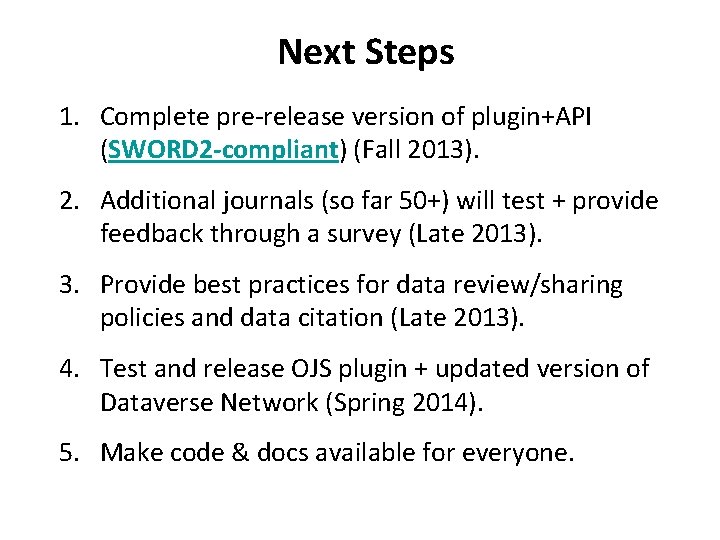 Next Steps

1. Complete pre-release version of plugin+API (SWORD2-compliant) (Fall 2013).

2. Additional journals (so far 50+) will test + provide feedback through a survey (Late 2013).

3. Provide best practices for data review/sharing policies and data citation (Late 2013).

4. Test and release OJS plugin + updated version of Dataverse Network (Spring 2014).

5. Make code & docs available for everyone.